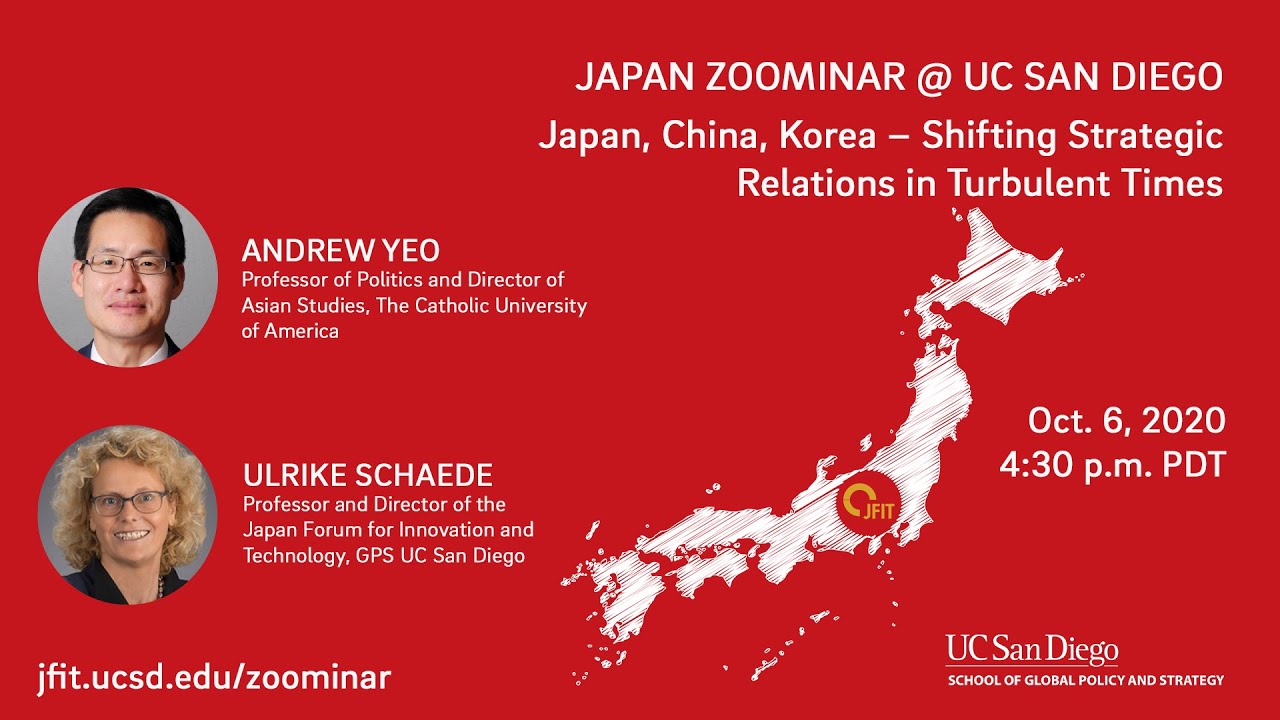 JAPAN ZOOMINAR @ UC SAN DIEGO

Japan, China, Korea – Shifting Strategic Relations in Turbulent Times

ANDREW YEO
Professor of Politics and Director of Asian Studies, The Catholic University of America

ULRIKE SCHAEDE
Professor and Director of the Japan Forum for Innovation and Technology, GPS UC San Diego

JFIT

Oct. 6, 2020
4:30 p.m. PDT

jfit.ucsd.edu/zoominar

UC San Diego
SCHOOL OF GLOBAL POLICY AND STRATEGY